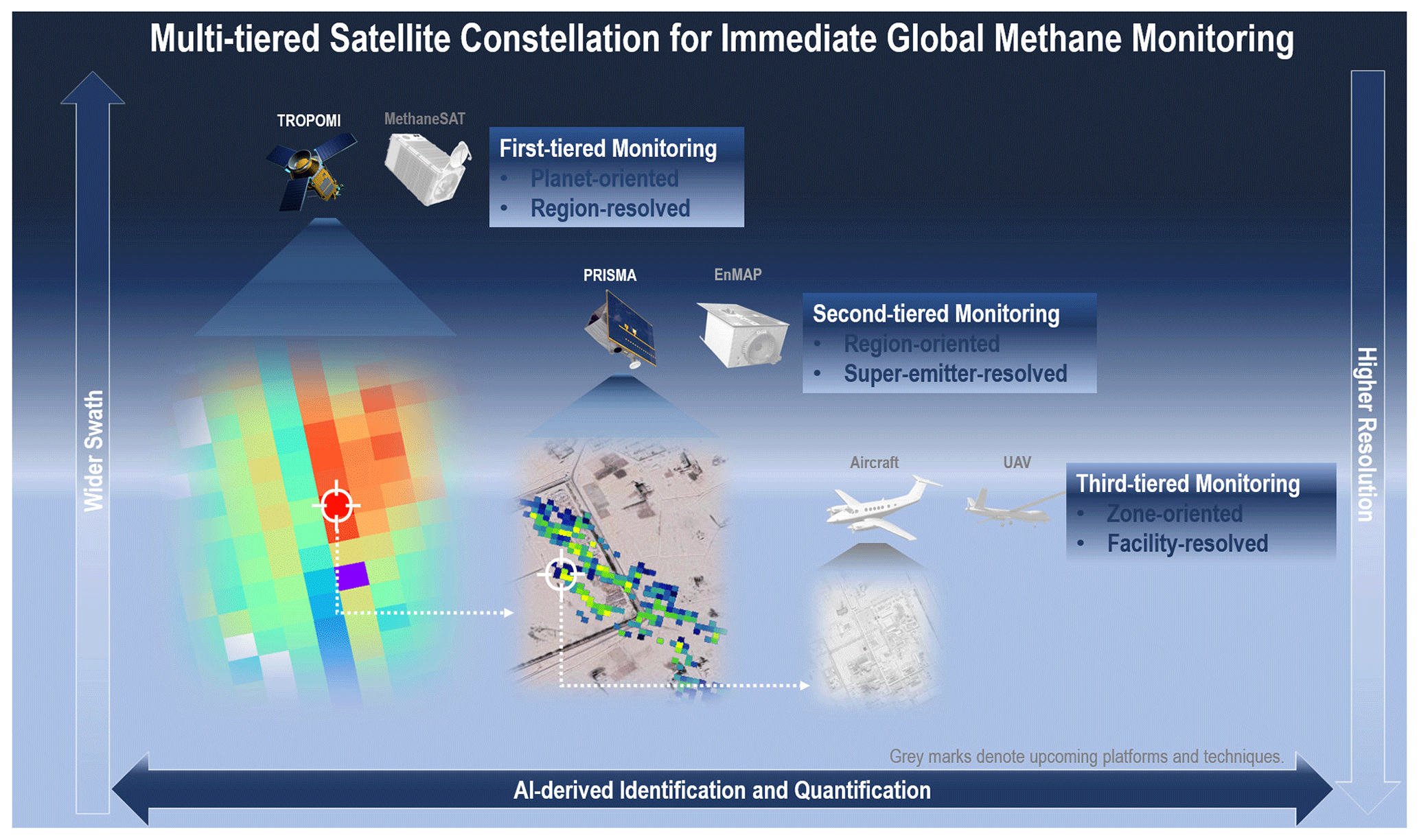 Multi-tiered Satellite Constellation for Immediate Global Methane Monitoring

Wider Swath

TROPOMI

MethaneSAT

First-tiered Monitoring
• Planet-oriented
• Region-resolved

PRISMA

EnMAP

Second-tiered Monitoring
• Region-oriented
• Super-emitter-resolved

Aircraft

UAV

Third-tiered Monitoring
• Zone-oriented
• Facility-resolved

Higher Resolution

Grey marks denote upcoming platforms and techniques.

AI-derived Identification and Quantification